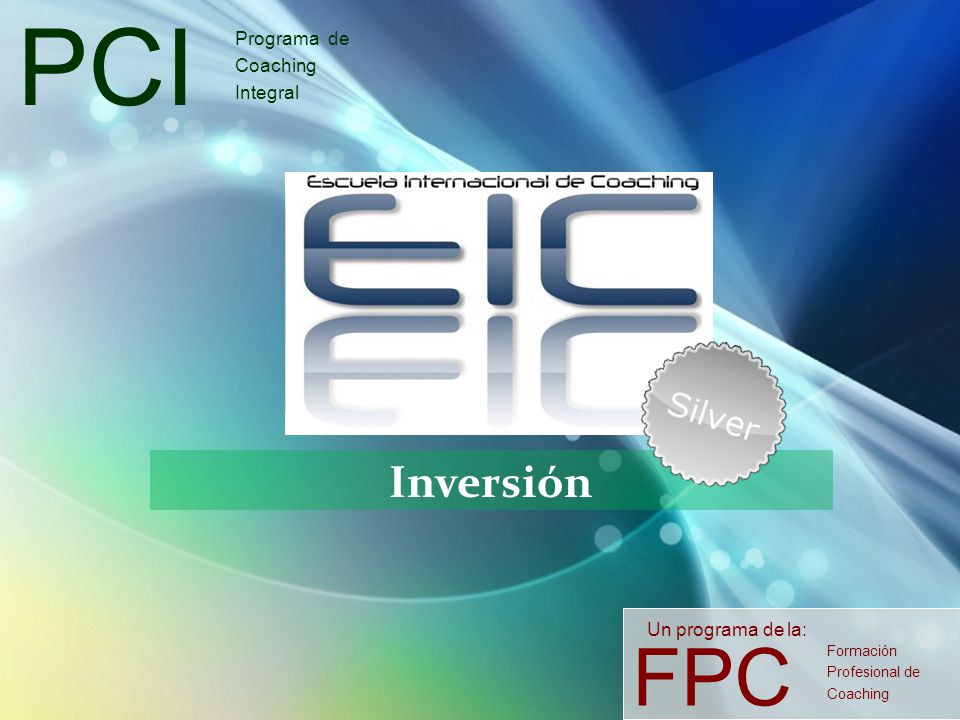 PCI
Programa de Coaching Integral

Escuela Internacional de Coaching
EIC

Silver

Inversión

Un programa de la:
FPC
Formación Profesional de Coaching